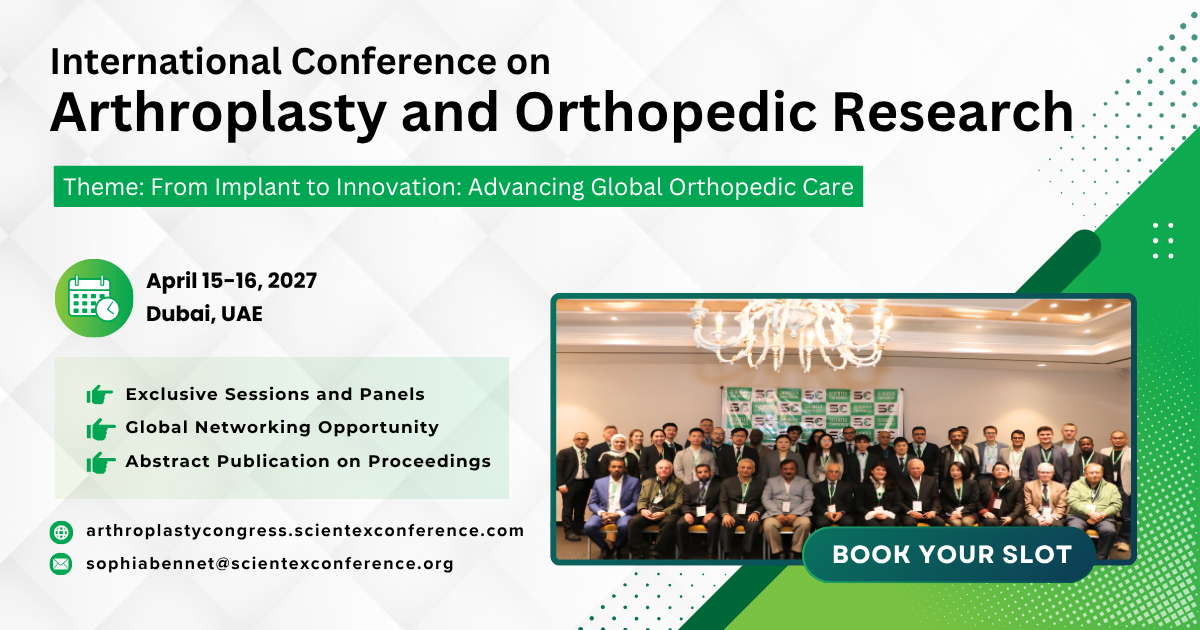 International Conference on
Arthroplasty and Orthopedic Research

Theme: From Implant to Innovation: Advancing Global Orthopedic Care

April 15-16, 2027
Dubai, UAE

Exclusive Sessions and Panels
Global Networking Opportunity
Abstract Publication on Proceedings

arthroplastycongress.scientexconference.com
sophiabennet@scientexconference.org

BOOK YOUR SLOT